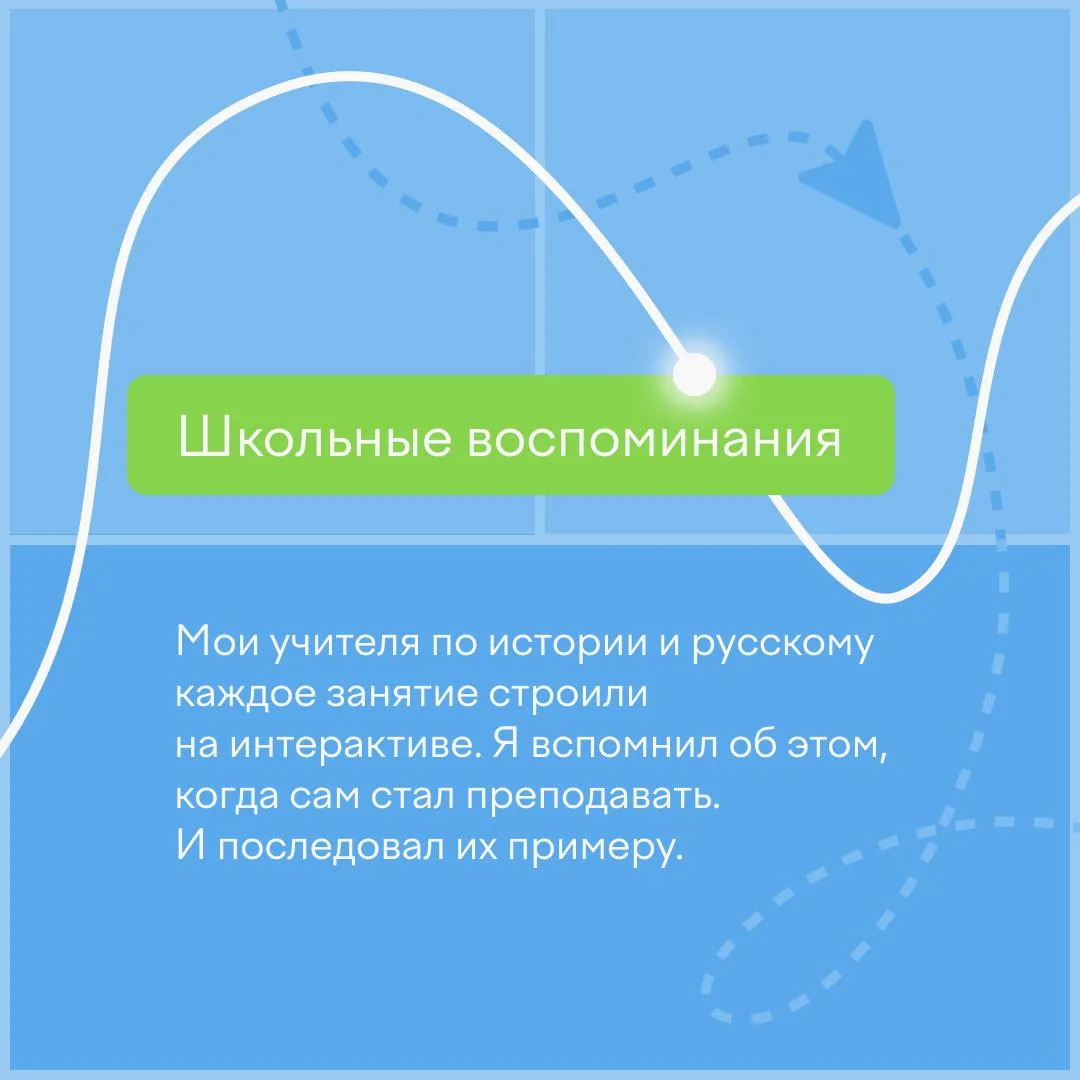 Школьные воспоминания

Мои учителя по истории и русскому каждое занятие строили на интерактиве. Я вспомнил об этом, когда сам стал преподавать. И последовал их примеру.